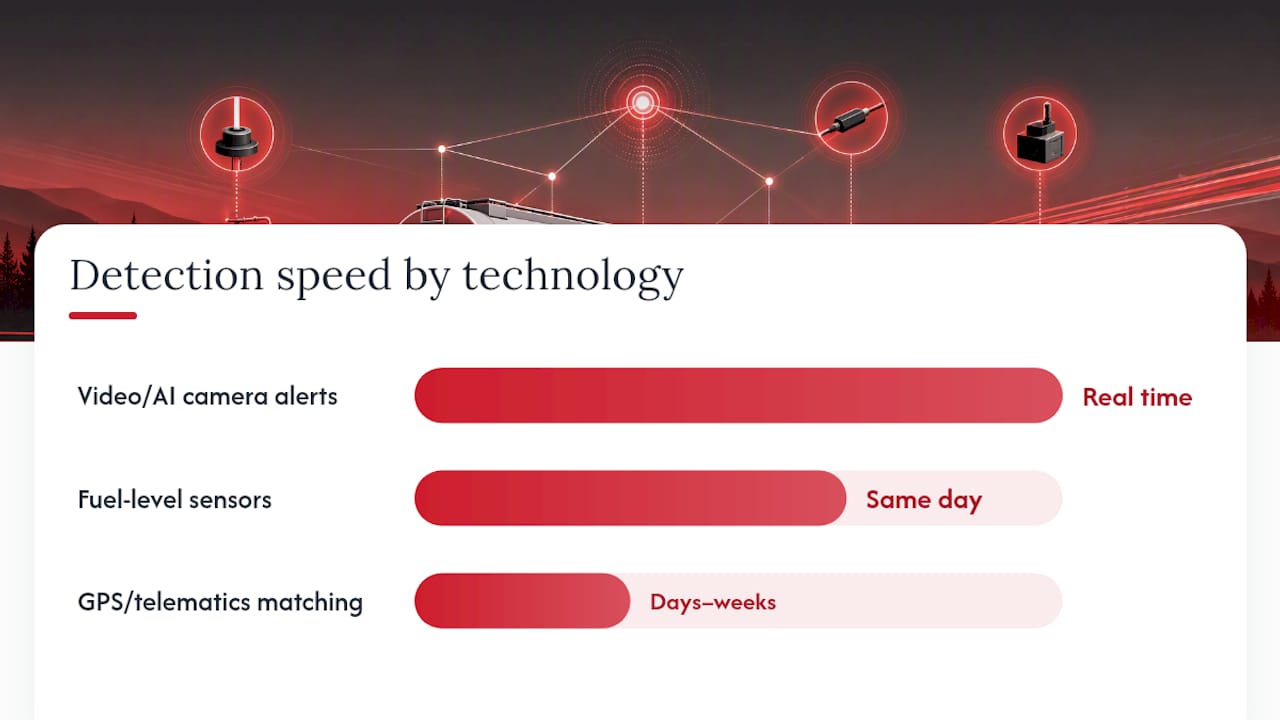 Detection speed by technology

Video/AI camera alerts
Real time

Fuel-level sensors
Same day

GPS/telematics matching
Days–weeks